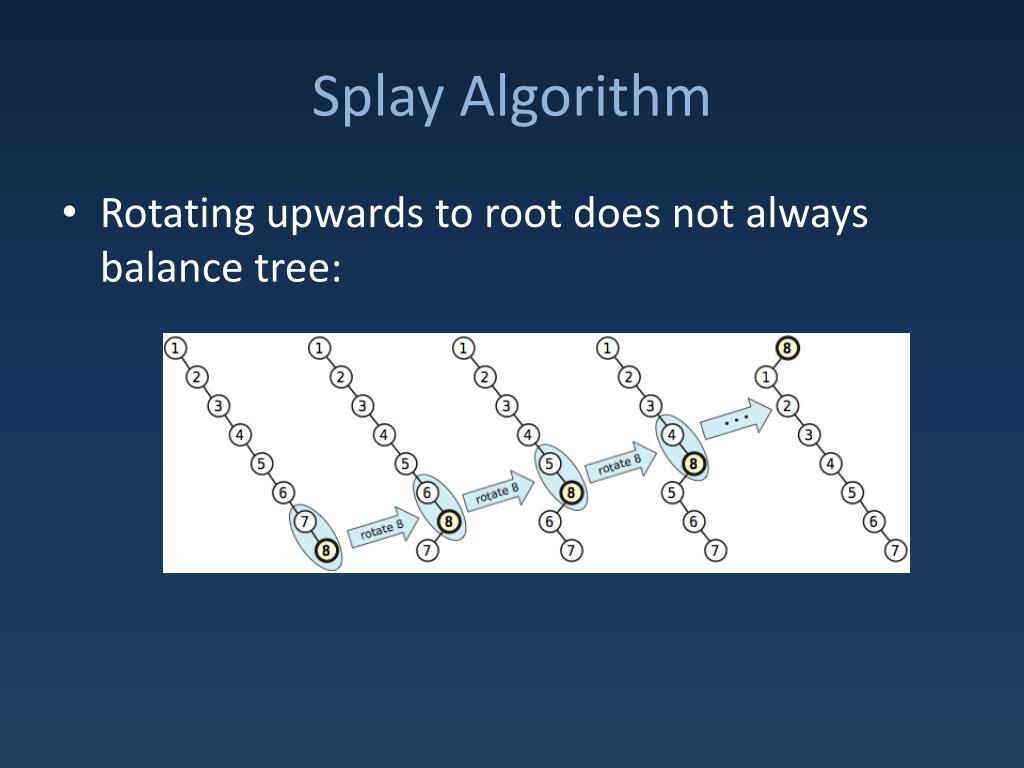 Splay Algorithm

• Rotating upwards to root does not always balance tree:

1 2 3 4 5 6 7 8

rotate 8

1 2 3 4 5 6 8 7

rotate 8

1 2 3 4 5 8 6 7

rotate 8

1 2 3 4 8 5 6 7

...

8 1 2 3 4 5 6 7